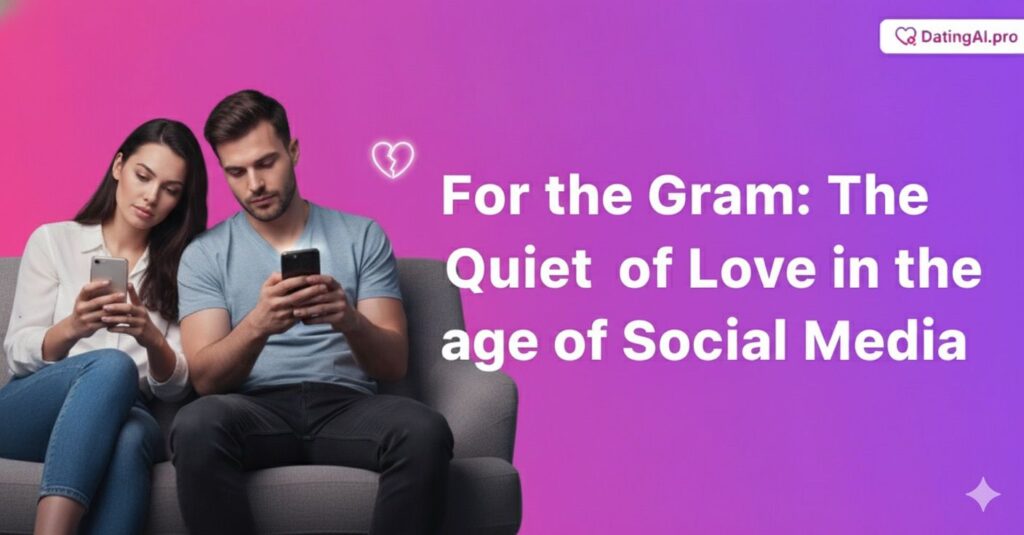 DatingAI.pro

For the Gram: The Quiet  of Love in the age of Social Media